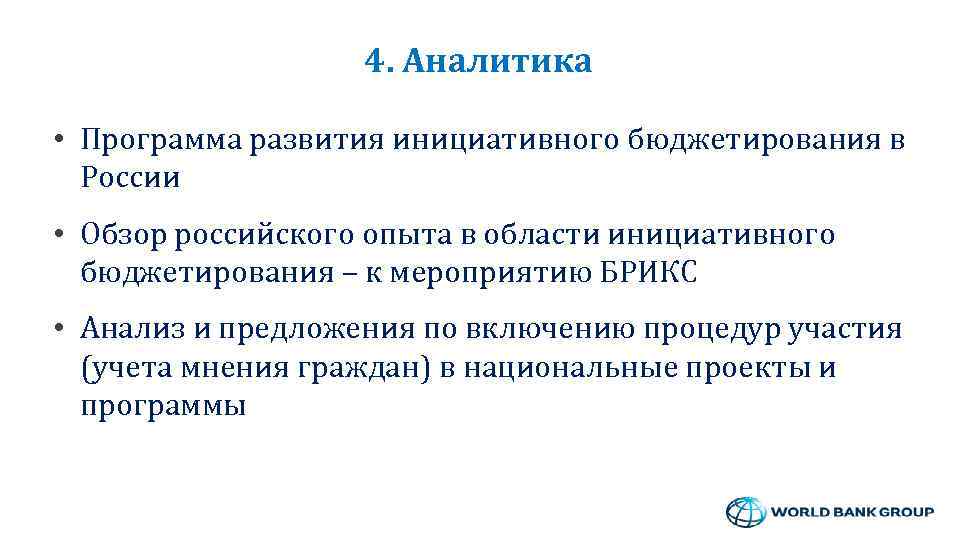 4. Аналитика

• Программа развития инициативного бюджетирования в России

• Обзор российского опыта в области инициативного бюджетирования – к мероприятию БРИКС

• Анализ и предложения по включению процедур участия (учета мнения граждан) в национальные проекты и программы

WORLD BANK GROUP